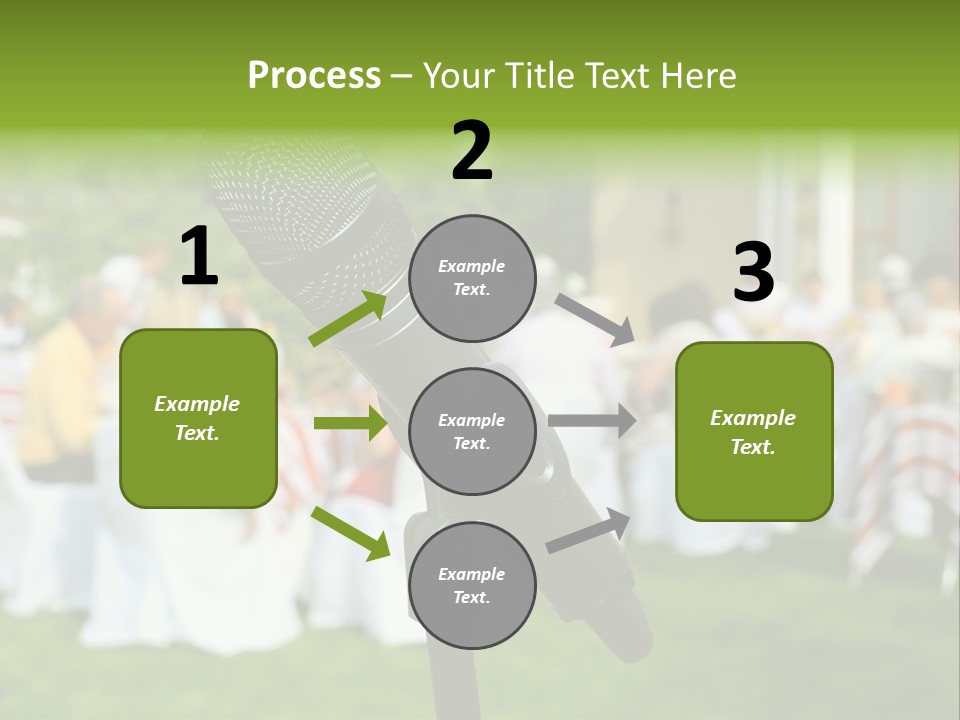 Process – Your Title Text Here

1

Example Text.

2

Example Text.

Example Text.

Example Text.

3

Example Text.